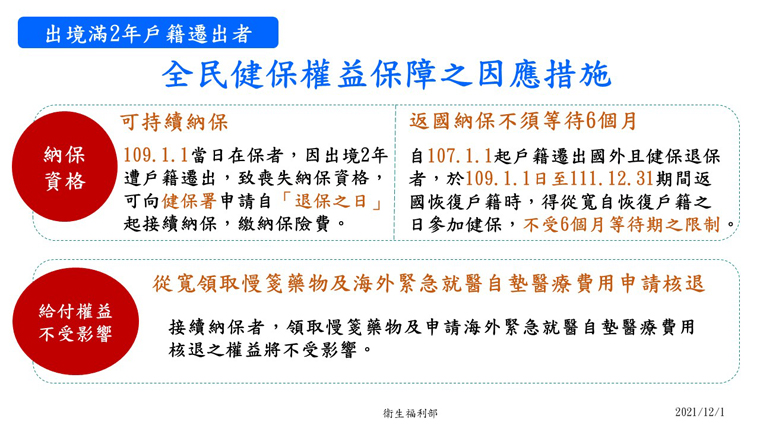 出境滿2年戶籍遷出者

全民健保權益保障之因應措施

納保資格

可持續納保

109.1.1當日在保者，因出境2年遭戶籍遷出，致喪失納保資格，可向健保署申請自「退保之日」起接續納保，繳納保險費。

返國納保不須等待6個月

自107.1.1起戶籍遷出國外且健保退保者，於109.1.1日至111.12.31期間返國恢復戶籍時，得從寬自恢復戶籍之日參加健保，不受6個月等待期之限制。

給付權益不受影響

從寬領取慢箋藥物及海外緊急就醫自墊醫療費用申請核退

接續納保者，領取慢箋藥物及申請海外緊急就醫自墊醫療費用核退之權益將不受影響。

衛生福利部

2021/12/1